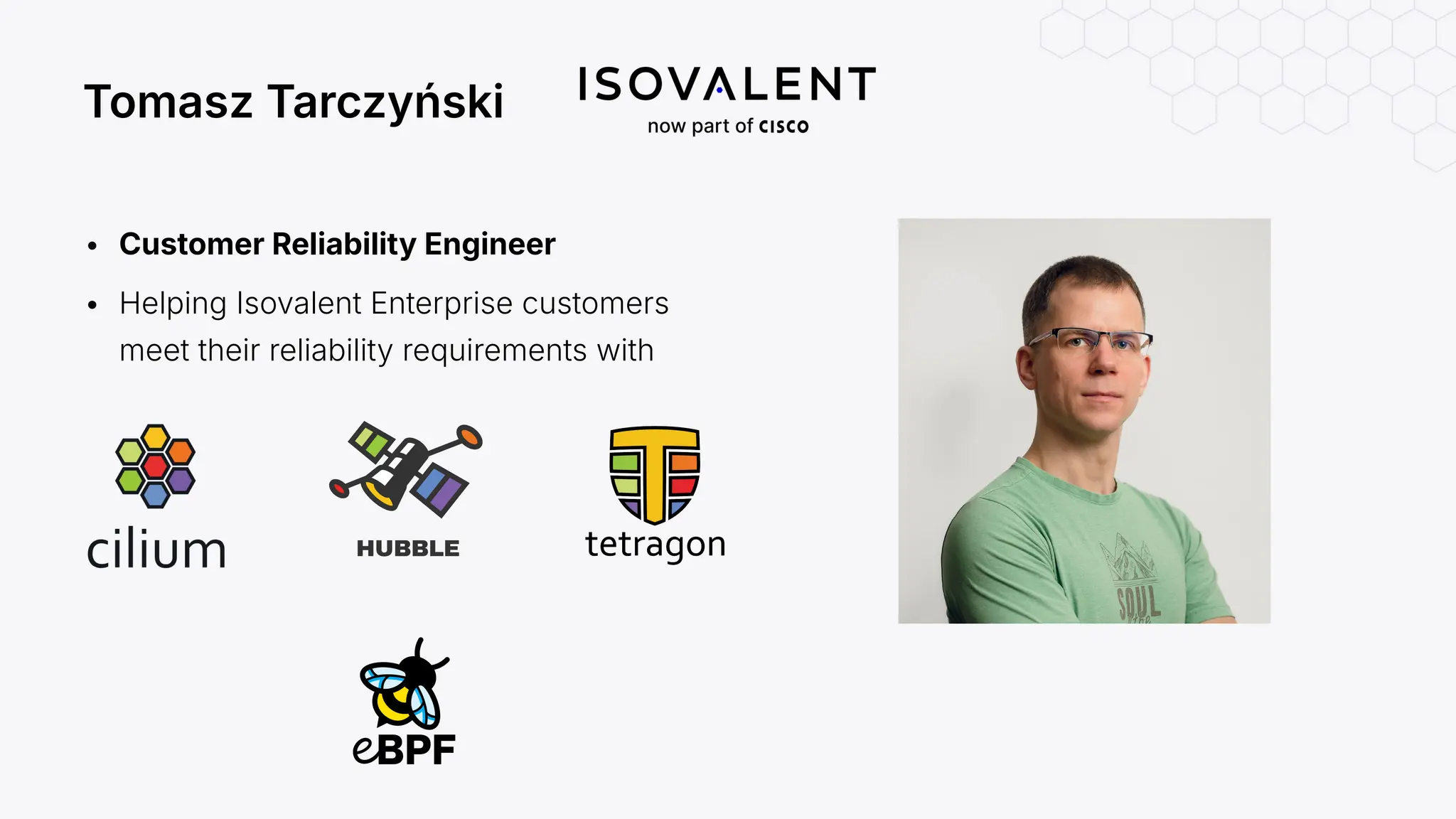 Tomasz Tarczyński

ISOVALENT
now part of CISCO

- **Customer Reliability Engineer**
- Helping Isovalent Enterprise customers meet their reliability requirements with

cilium

HUBBLE

tetragon

eBPF

SOUL